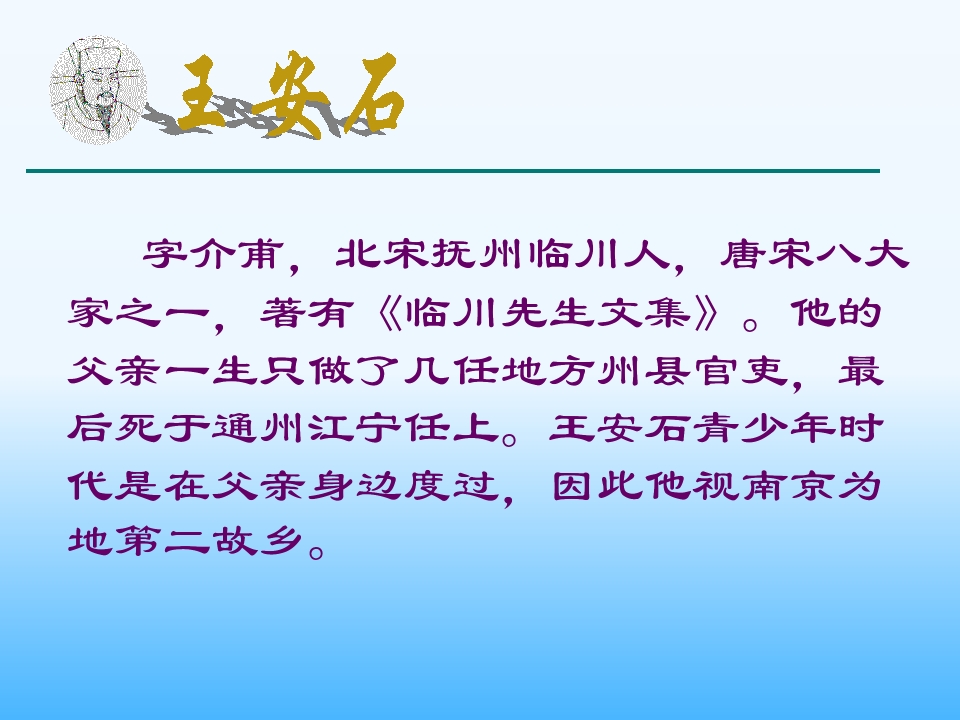 王安石

字介甫，北宋抚州临川人，唐宋八大家之一，著有《临川先生文集》。他的父亲一生只做了几任地方州县官吏，最后死于通州江宁任上。王安石青少年时代是在父亲身边度过，因此他视南京为地第二故乡。